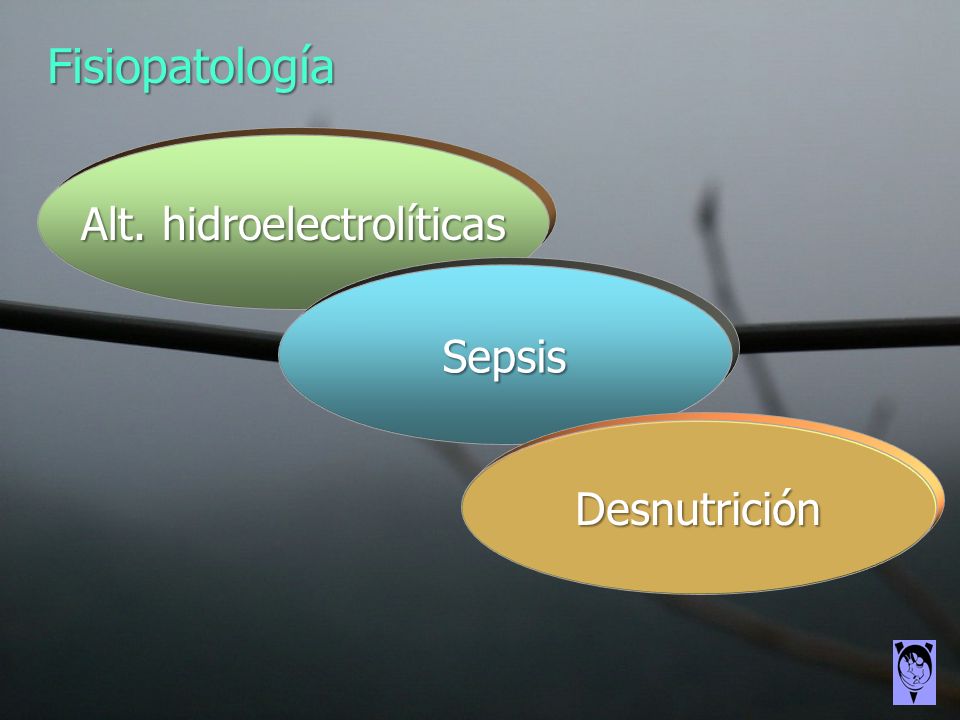 Fisiopatología

Alt. hidroelectrolíticas

Sepsis

Desnutrición